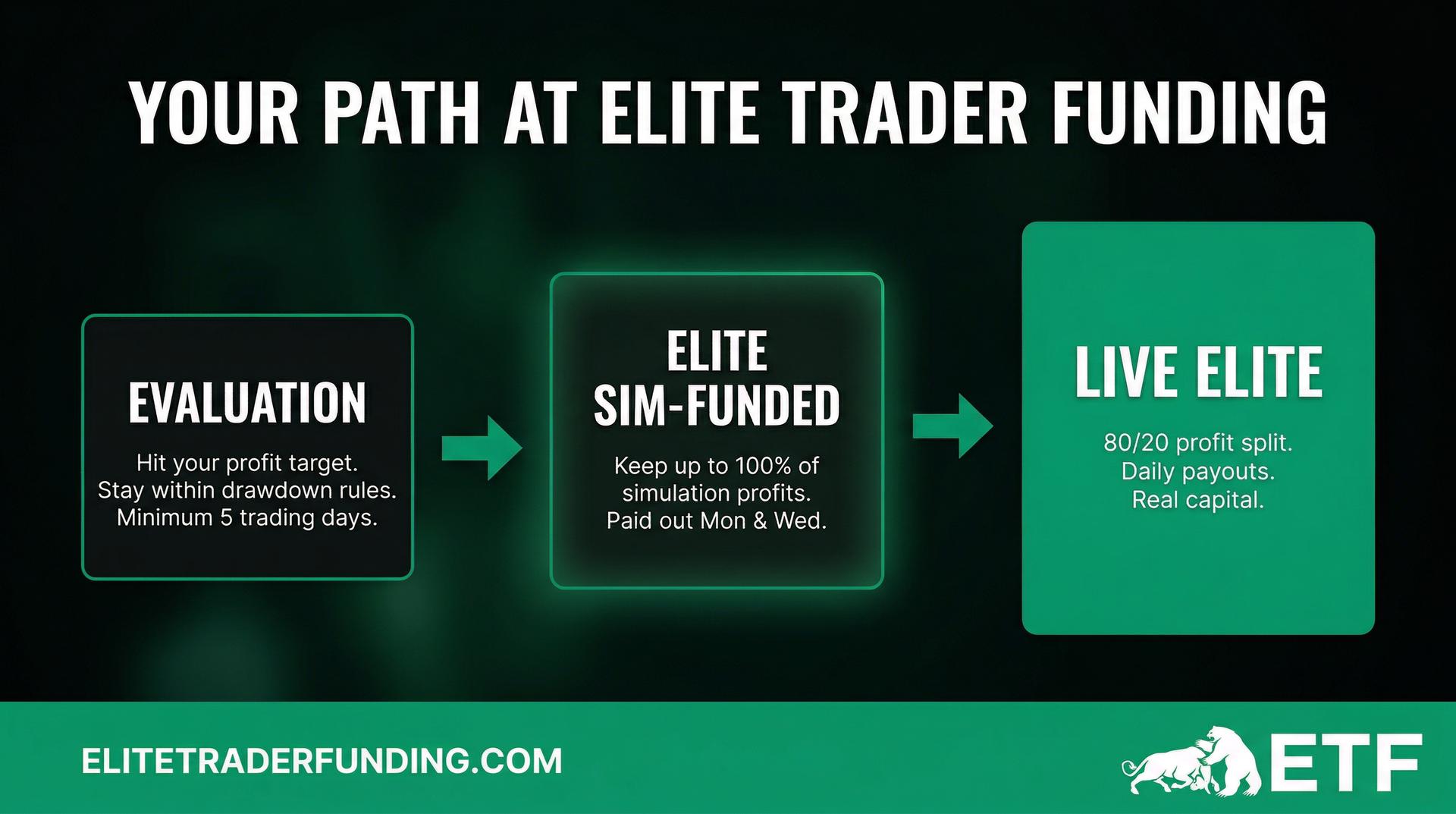 YOUR PATH AT ELITE TRADER FUNDING

EVALUATION

Hit your profit target.
Stay within drawdown rules.
Minimum 5 trading days.

ELITE SIM-FUNDED

Keep up to 100% of simulation profits.
Paid out Mon & Wed.

LIVE ELITE

80/20 profit split.
Daily payouts.
Real capital.

ELITETRADERFUNDING.COM

ETF